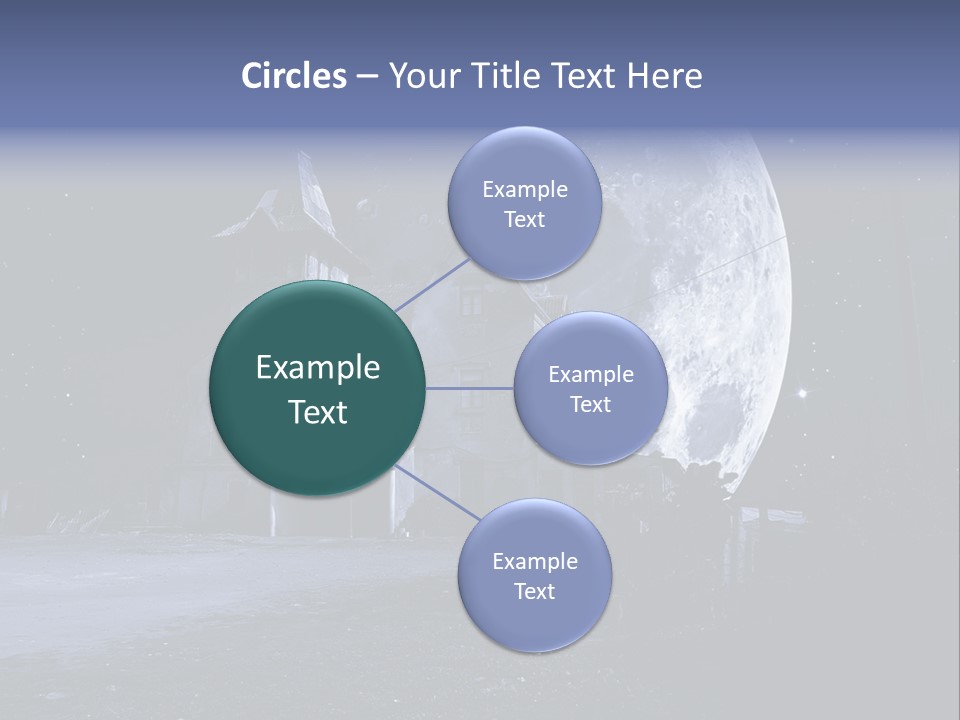 Circles – Your Title Text Here

Example Text

Example Text

Example Text

Example Text